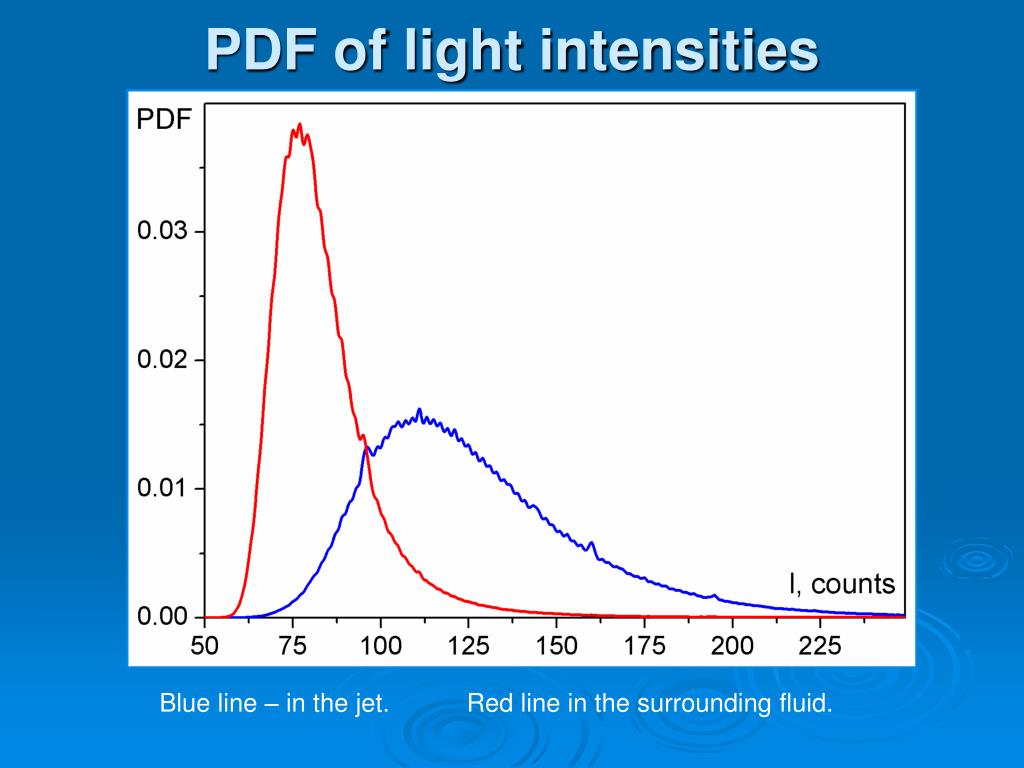 PDF of light intensities

PDF

0.03

0.02

0.01

0.00

50 75 100 125 150 175 200 225

I, counts

Blue line – in the jet. Red line in the surrounding fluid.